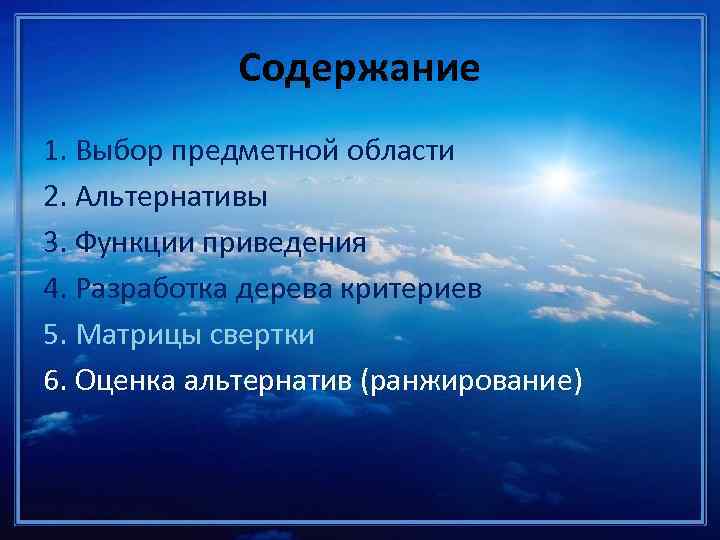 Содержание

1. Выбор предметной области
2. Альтернативы
3. Функции приведения
4. Разработка дерева критериев
5. Матрицы свертки
6. Оценка альтернатив (ранжирование)